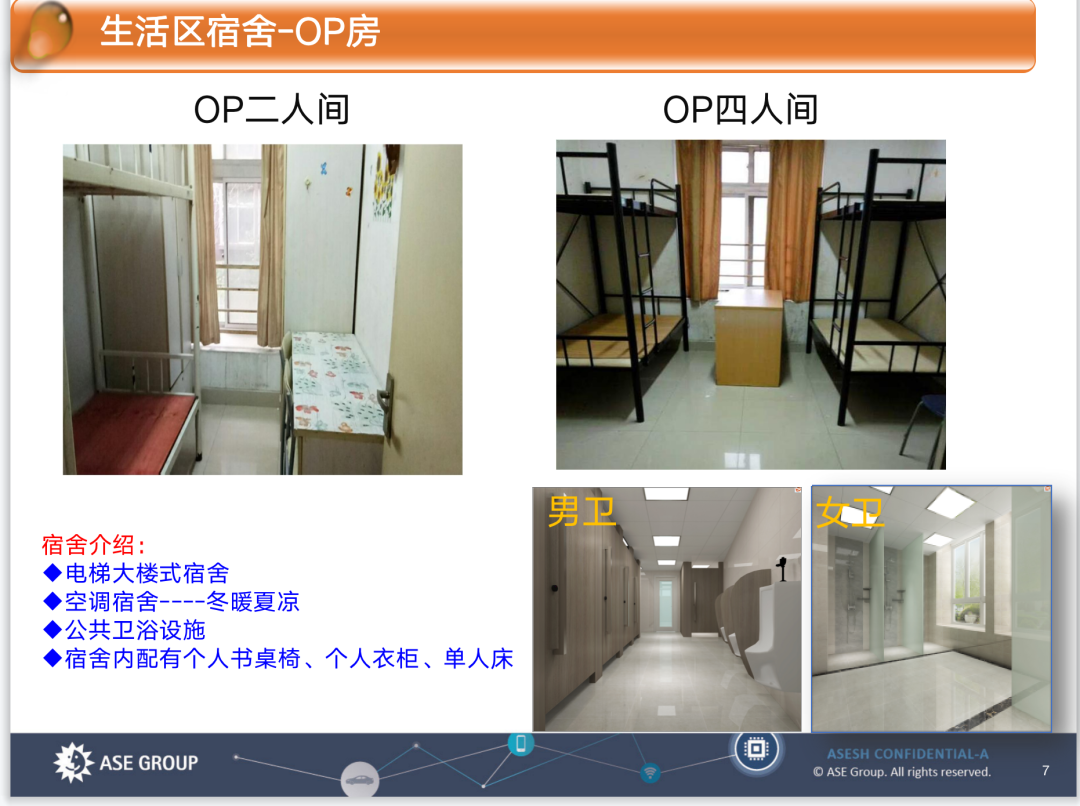 生活区宿舍-OP房

OP二人间

OP四人间

男卫

女卫

宿舍介绍：
◆电梯大楼式宿舍
◆空调宿舍----冬暖夏凉
◆公共卫浴设施
◆宿舍内配有个人书桌椅、个人衣柜、单人床

ASE GROUP

ASESH CONFIDENTIAL-A
© ASE Group. All rights reserved.

7